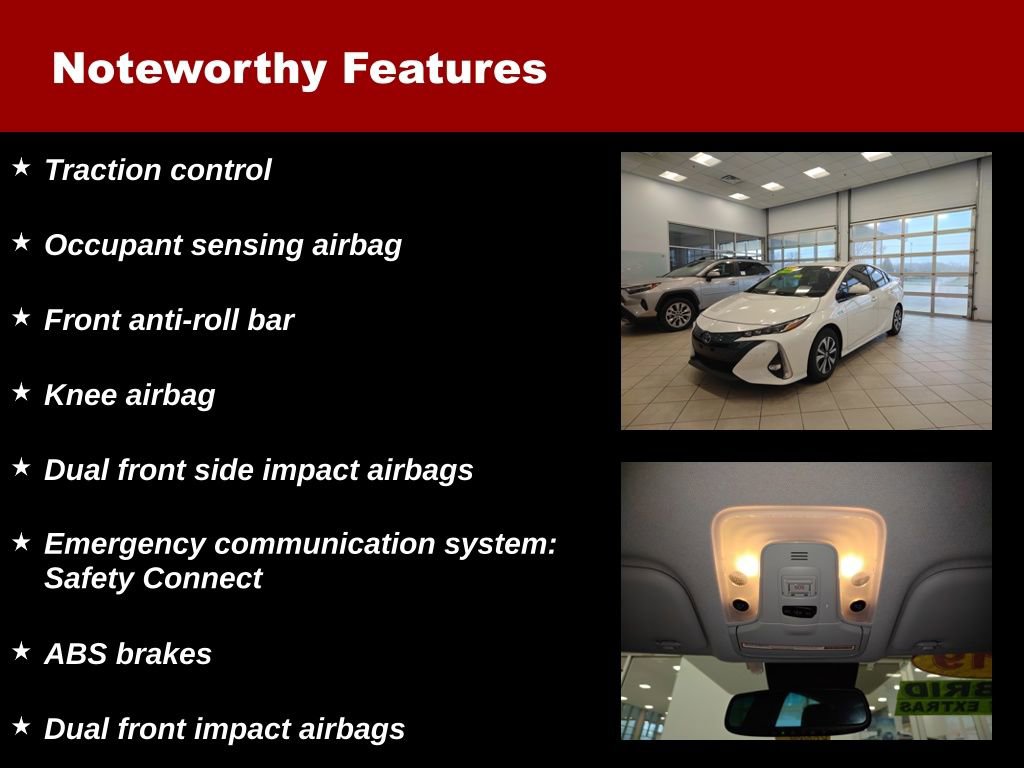 Noteworthy Features

★ Traction control

★ Occupant sensing airbag

★ Front anti-roll bar

★ Knee airbag

★ Dual front side impact airbags

★ Emergency communication system: Safety Connect

★ ABS brakes

★ Dual front impact airbags